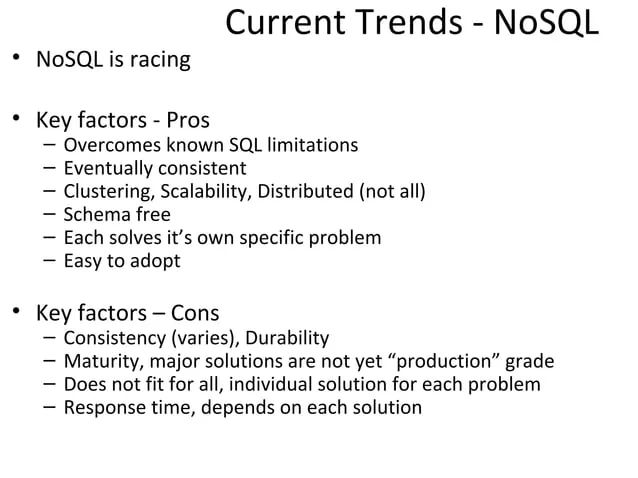 Current Trends - NoSQL

• NoSQL is racing

• Key factors - Pros
– Overcomes known SQL limitations
– Eventually consistent
– Clustering, Scalability, Distributed (not all)
– Schema free
– Each solves it’s own specific problem
– Easy to adopt

• Key factors – Cons
– Consistency (varies), Durability
– Maturity, major solutions are not yet “production” grade
– Does not fit for all, individual solution for each problem
– Response time, depends on each solution